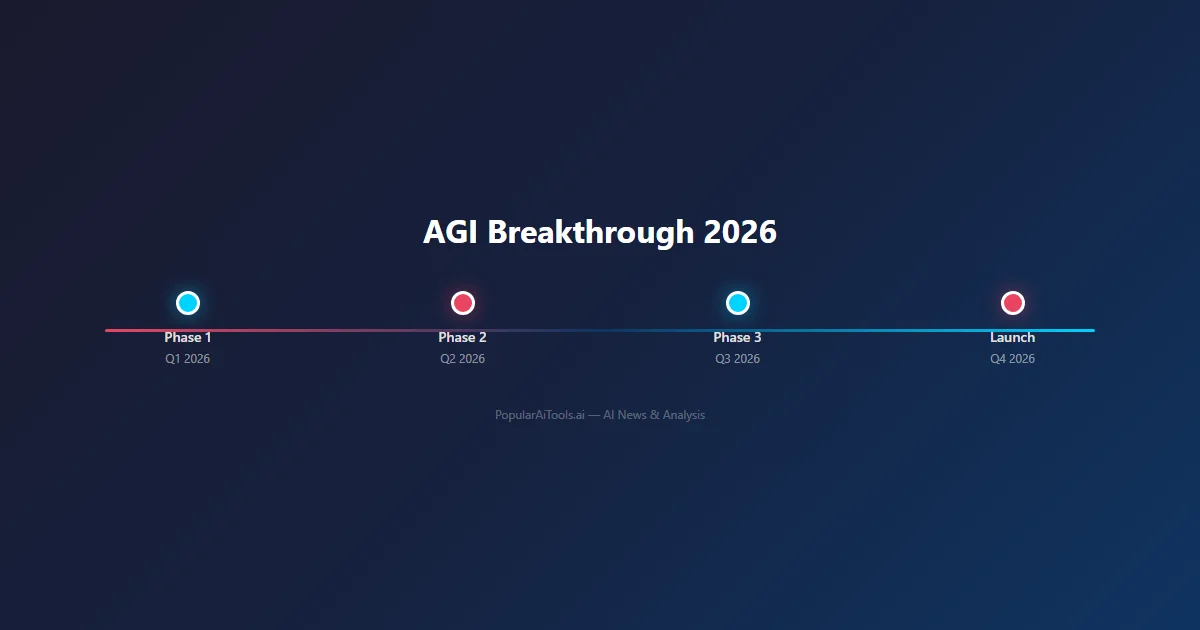 AGI Breakthrough 2026

Phase 1
Q1 2026

Phase 2
Q2 2026

Phase 3
Q3 2026

Launch
Q4 2026

PopularAiTools.ai — AI News & Analysis